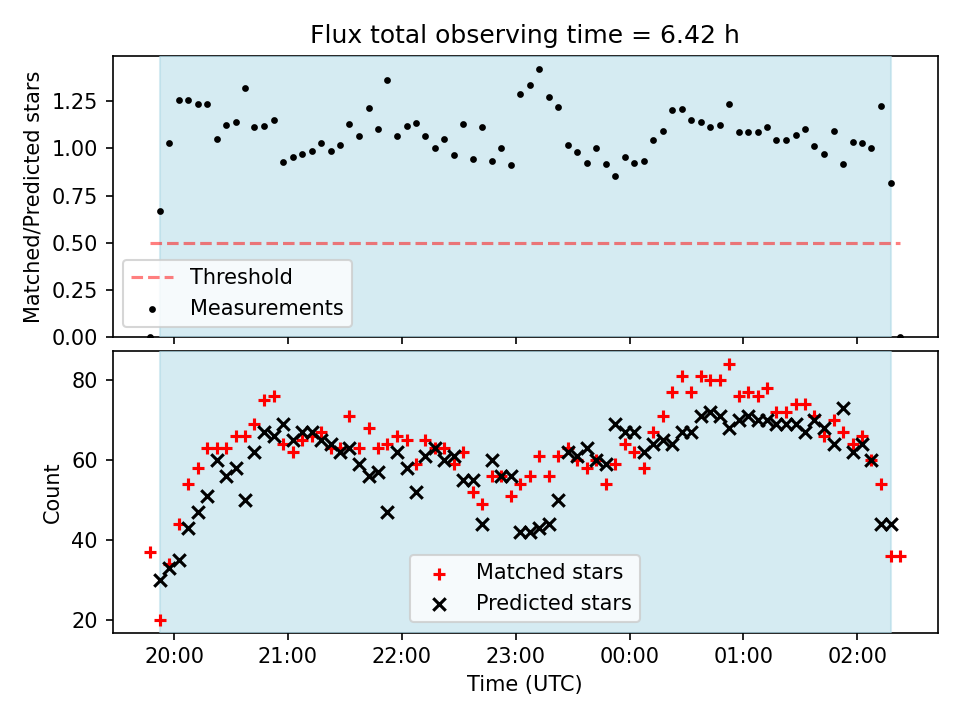 Flux total observing time = 6.42 h

Matched/Predicted stars

1.25
1.00
0.75
0.50
0.25
0.00

Threshold
Measurements

Count

80
60
40
20

Matched stars
Predicted stars

20:00
21:00
22:00
23:00
00:00
01:00
02:00

Time (UTC)